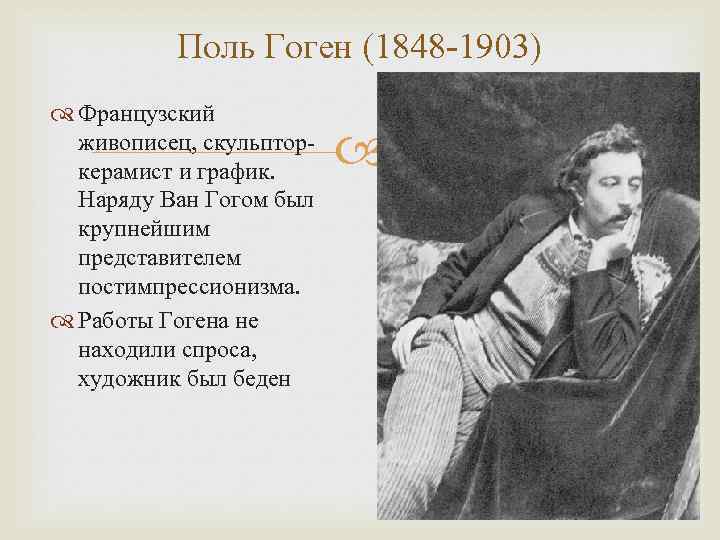 Поль Гоген (1848-1903)

Французский живописец, скульптор-керамист и график. Наряду Ван Гогом был крупнейшим представителем постимпрессионизма.

Работы Гогена не находили спроса, художник был беден